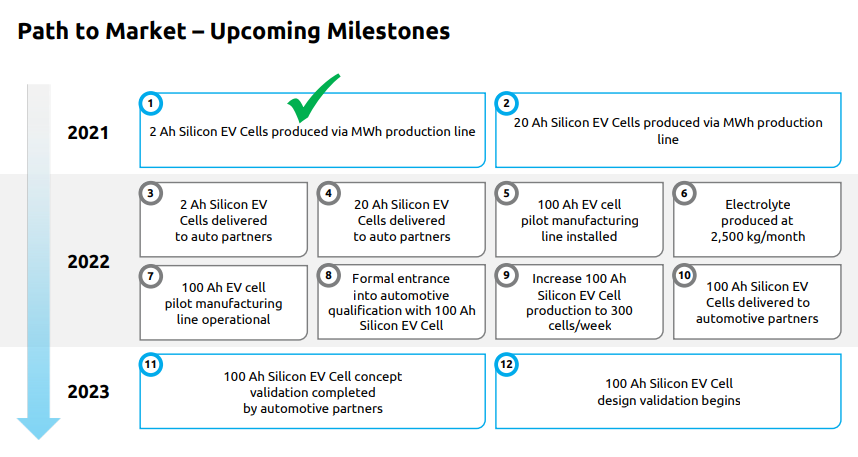 Path to Market – Upcoming Milestones

2021

1
2 Ah Silicon EV Cells produced via MWh production line

2
20 Ah Silicon EV Cells produced via MWh production line

2022

3
2 Ah Silicon EV Cells delivered to auto partners

4
20 Ah Silicon EV Cells delivered to auto partners

5
100 Ah EV cell pilot manufacturing line installed

6
Electrolyte produced at 2,500 kg/month

7
100 Ah EV cell pilot manufacturing line operational

8
Formal entrance into automotive qualification with 100 Ah Silicon EV Cell

9
Increase 100 Ah Silicon EV Cell production to 300 cells/week

10
100 Ah Silicon EV Cells delivered to automotive partners

2023

11
100 Ah Silicon EV Cell concept validation completed by automotive partners

12
100 Ah Silicon EV Cell design validation begins